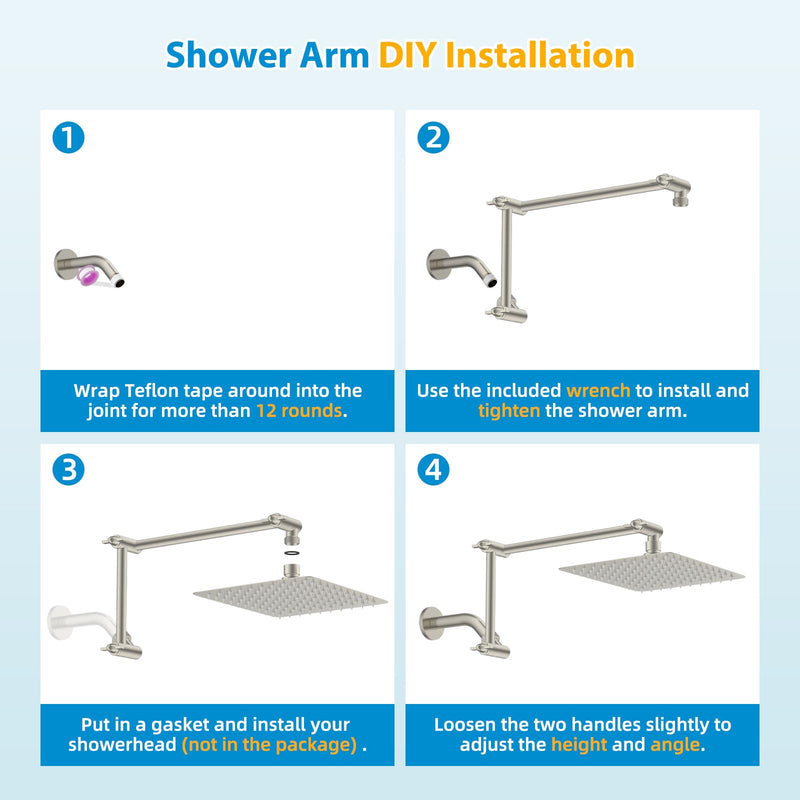 Shower Arm DIY Installation

1

Wrap Teflon tape around into the joint for more than 12 rounds.

2

Use the included wrench to install and tighten the shower arm.

3

Put in a gasket and install your showerhead (not in the package) .

4

Loosen the two handles slightly to adjust the height and angle.